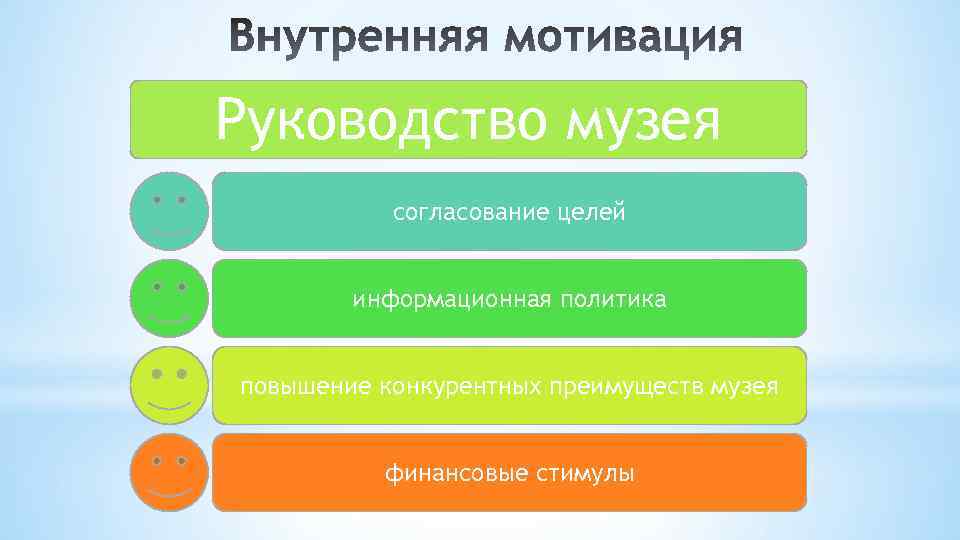 Внутренняя мотивация

Руководство музея

согласование целей

информационная политика

повышение конкурентных преимуществ музея

финансовые стимулы